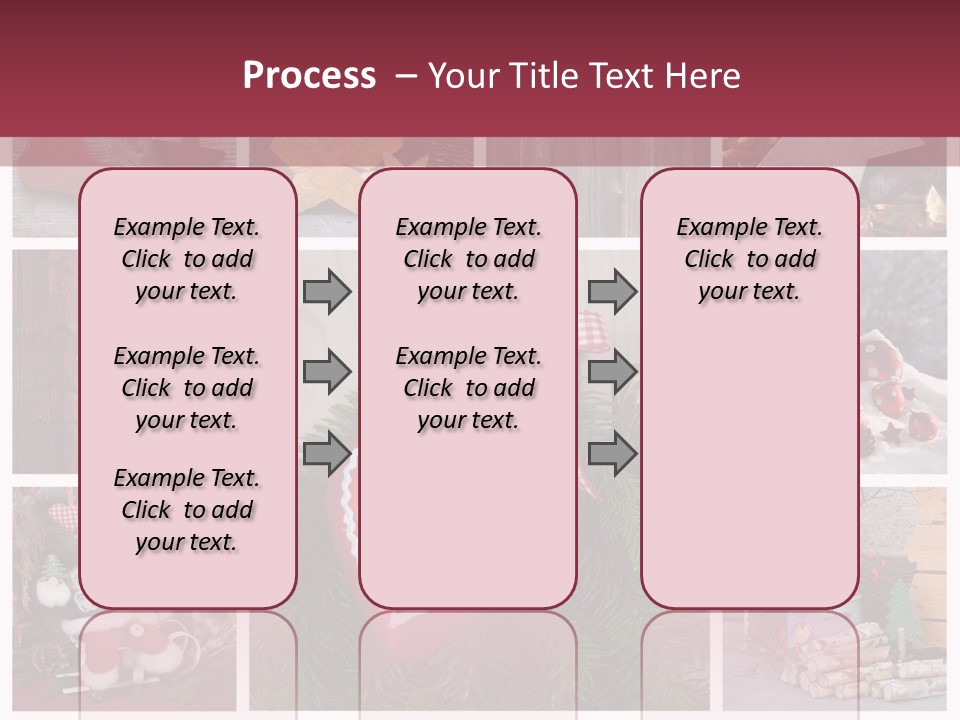 Process – Your Title Text Here

Example Text. Click to add your text.

Example Text. Click to add your text.

Example Text. Click to add your text.

Example Text. Click to add your text.

Example Text. Click to add your text.

Example Text. Click to add your text.